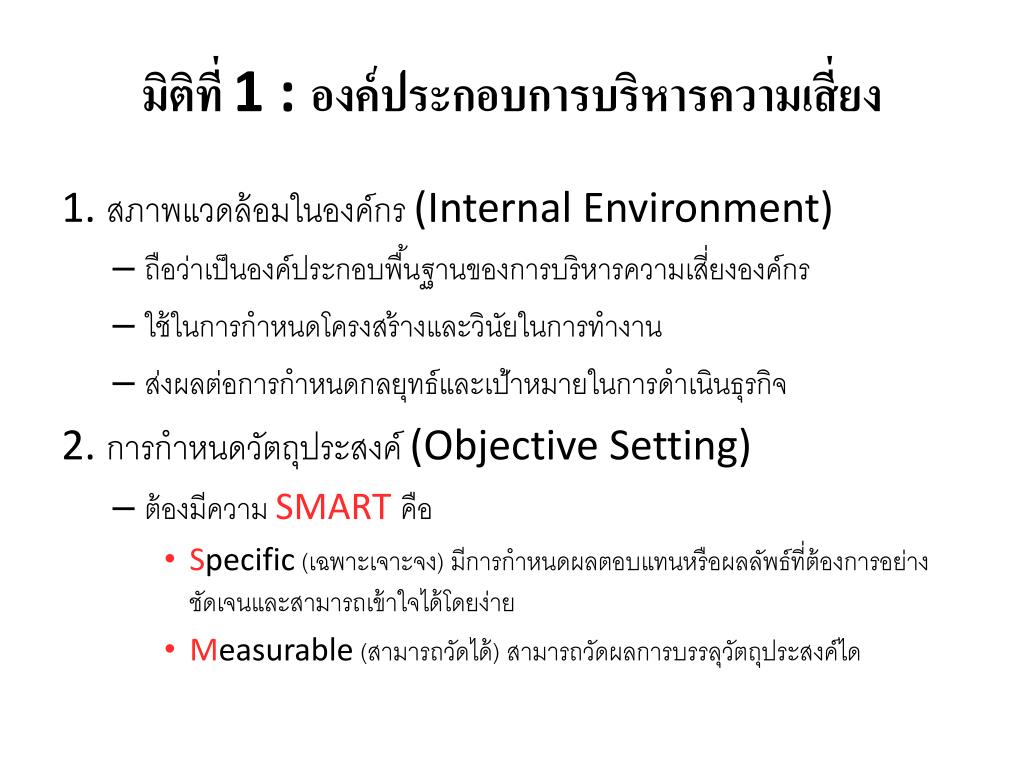 มิติที่ 1 : องค์ประกอบการบริหารความเสี่ยง

1. สภาพแวดล้อมในองค์กร (Internal Environment)

– ถือว่าเป็นองค์ประกอบพื้นฐานของการบริหารความเสี่ยงองค์กร

– ใช้ในการกำหนดโครงสร้างและวินัยในการทำงาน

– ส่งผลต่อการกำหนดกลยุทธ์และเป้าหมายในการดำเนินธุรกิจ

2. การกำหนดวัตถุประสงค์ (Objective Setting)

– ต้องมีความ SMART คือ

• Specific (เฉพาะเจาะจง) มีการกำหนดผลตอบแทนหรือผลลัพธ์ที่ต้องการอย่างชัดเจนและสามารถเข้าใจได้โดยง่าย

• Measurable (สามารถวัดได้) สามารถวัดผลการบรรลุวัตถุประสงค์ได